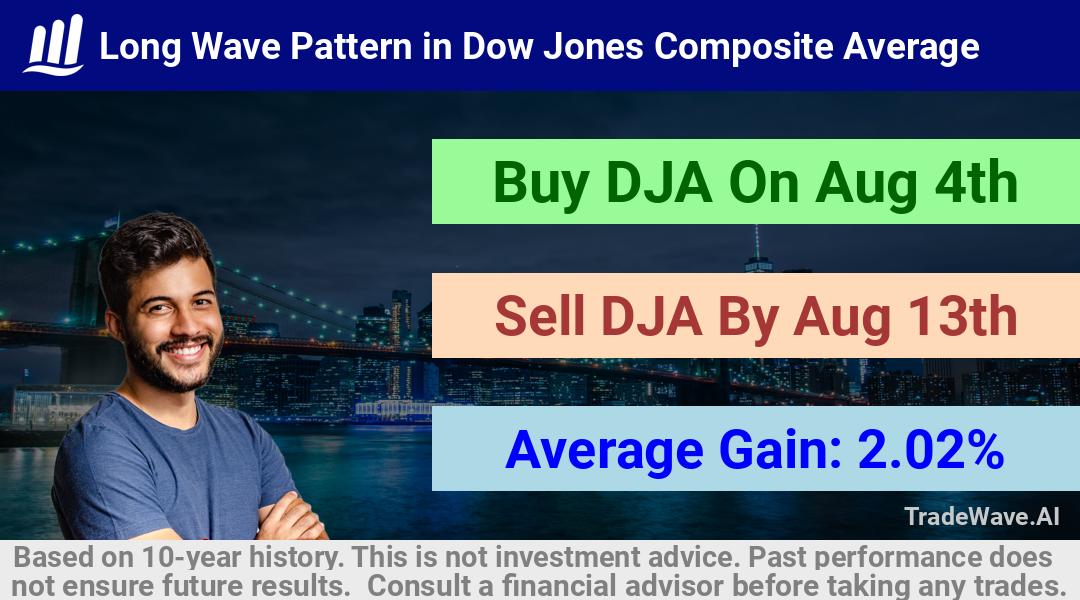 Long Wave Pattern in Dow Jones Composite Average

Buy DJA On Aug 4th

Sell DJA By Aug 13th

Average Gain: 2.02%

TradeWave.AI

Based on 10-year history. This is not investment advice. Past performance does not ensure future results. Consult a financial advisor before taking any trades.